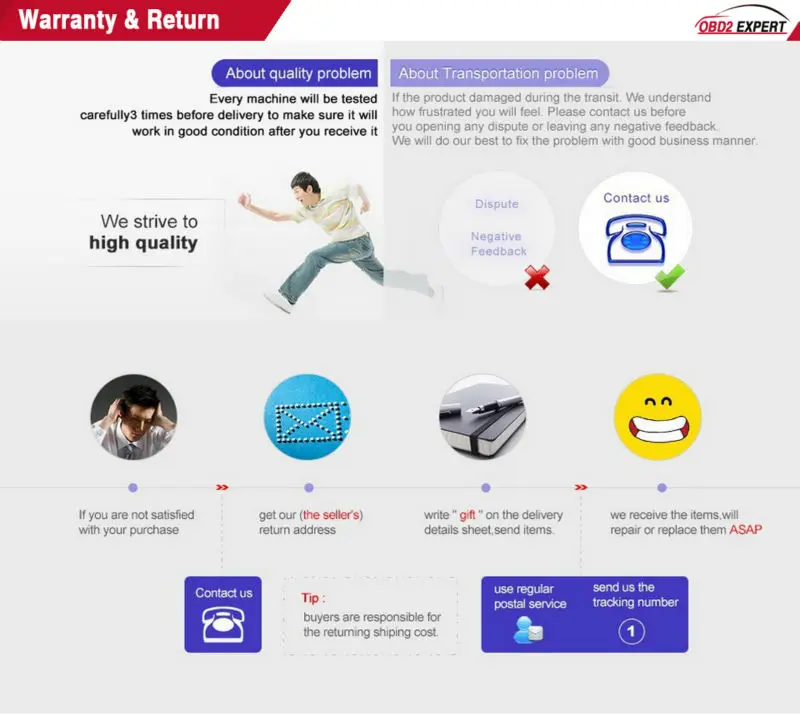 Warranty & Return

OBD2 EXPERT

About quality problem

Every machine will be tested carefully3 times before delivery to make sure it will work in good condition after you receive it

About Transportation problem

If the product damaged during the transit. We understand how frustrated you will feel. Please contact us before you opening any dispute or leaving any negative feedback. We will do our best to fix the problem with good business manner.

We strive to high quality

Dispute

Negative Feedback

Contact us

If you are not satisfied with your purchase

get our (the seller's) return address

write " gift " on the delivery details sheet,send items.

we receive the items,will repair or replace them ASAP

Contact us

Tip :
buyers are responsible for the returning shiping cost.

use regular postal service

send us the tracking number

1